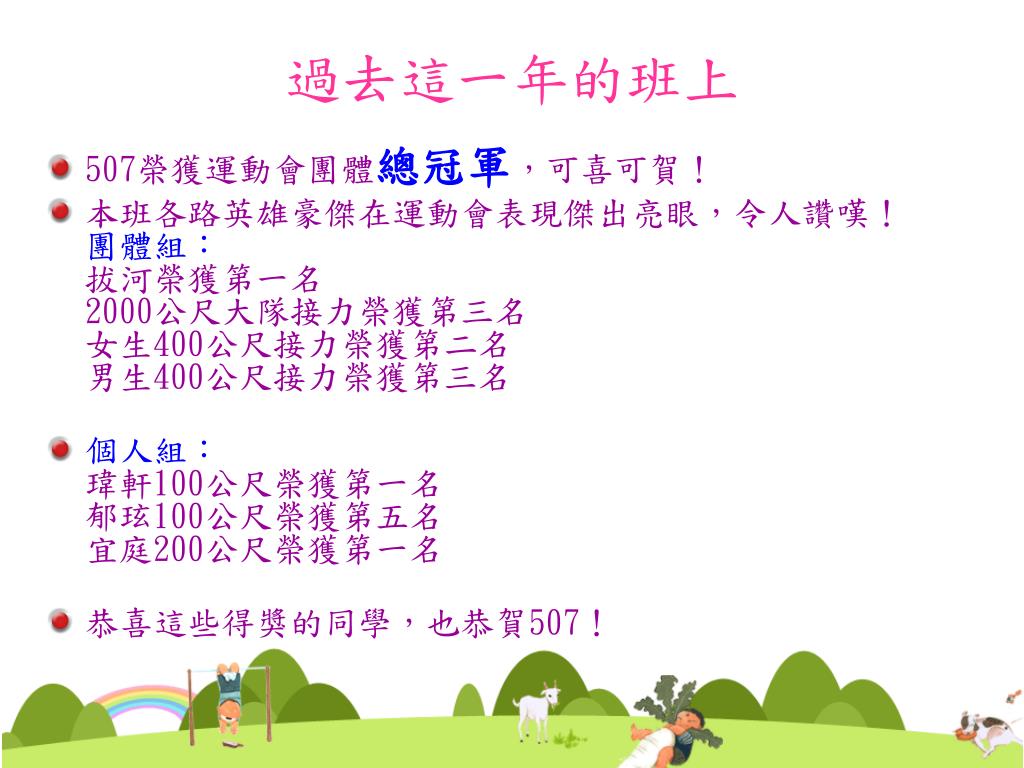 過去這一年的班上

507榮獲運動會團體總冠軍，可喜可賀！

本班各路英雄豪傑在運動會表現傑出亮眼，令人讚嘆！
團體組：
拔河榮獲第一名
2000公尺大隊接力榮獲第三名
女生400公尺接力榮獲第二名
男生400公尺接力榮獲第三名

個人組：
瑋軒100公尺榮獲第一名
郁玹100公尺榮獲第五名
宜庭200公尺榮獲第一名

恭喜這些得獎的同學，也恭賀507！